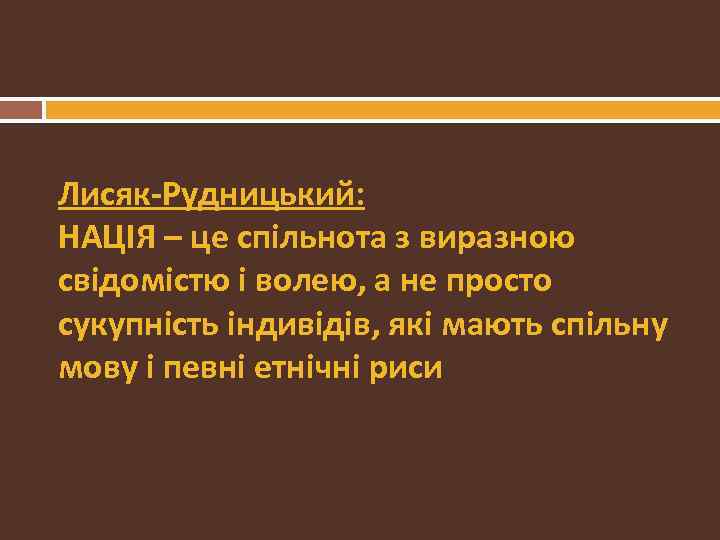 Лисяк-Рудницький:
НАЦІЯ – це спільнота з виразною свідомістю і волею, а не просто сукупність індивідів, які мають спільну мову і певні етнічні риси